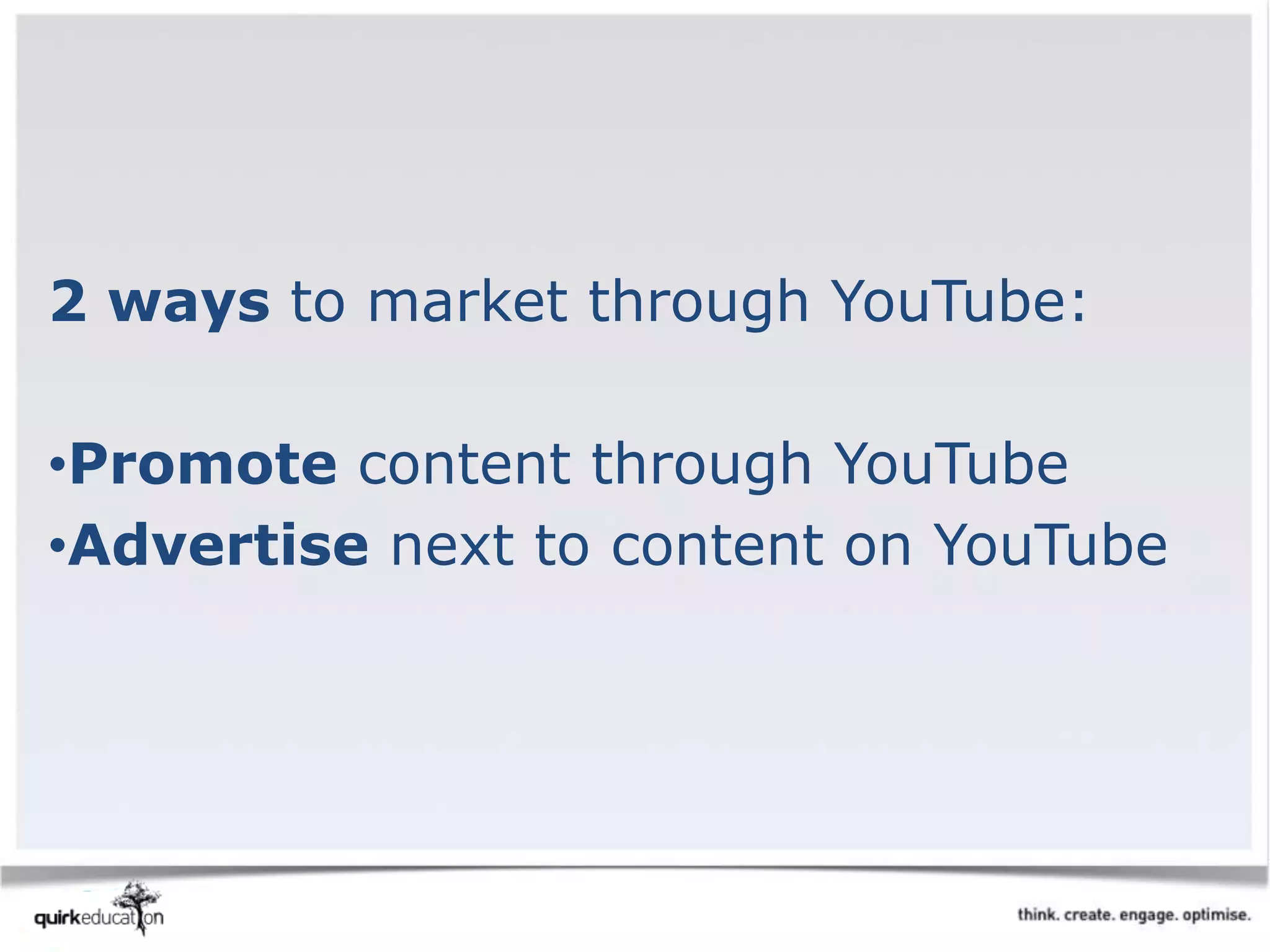 2 ways to market through YouTube:

•Promote content through YouTube
•Advertise next to content on YouTube

quirkeducation

think. create. engage. optimise.